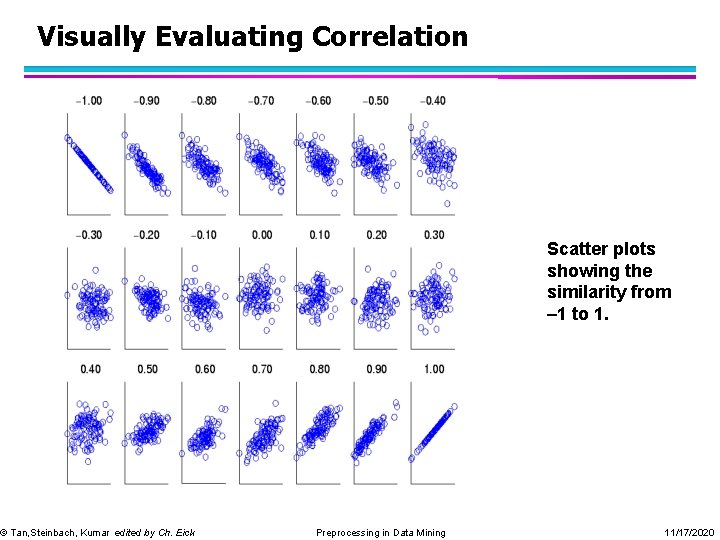 Visually Evaluating Correlation

–1.00 –0.90 –0.80 –0.70 –0.60 –0.50 –0.40

–0.30 –0.20 –0.10 0.00 0.10 0.20 0.30

0.40 0.50 0.60 0.70 0.80 0.90 1.00

Scatter plots showing the similarity from –1 to 1.

© Tan,Steinbach, Kumar edited by Ch. Eick

Preprocessing in Data Mining

11/17/2020